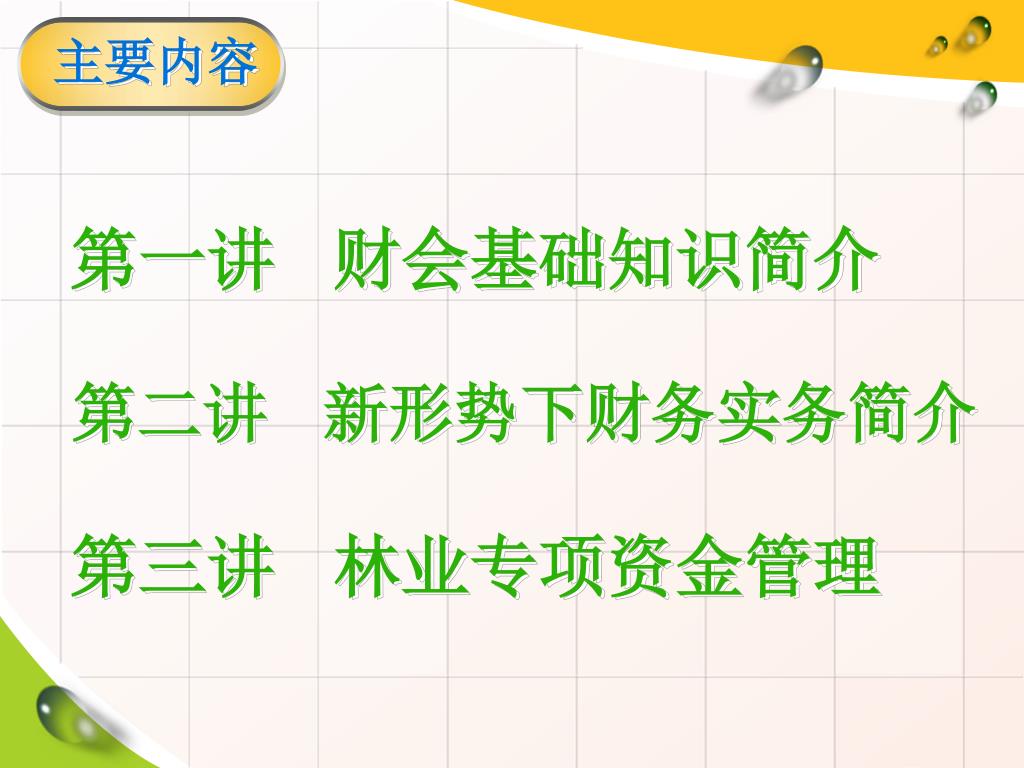 主要内容

第一讲　财会基础知识简介

第二讲　新形势下财务实务简介

第三讲　林业专项资金管理